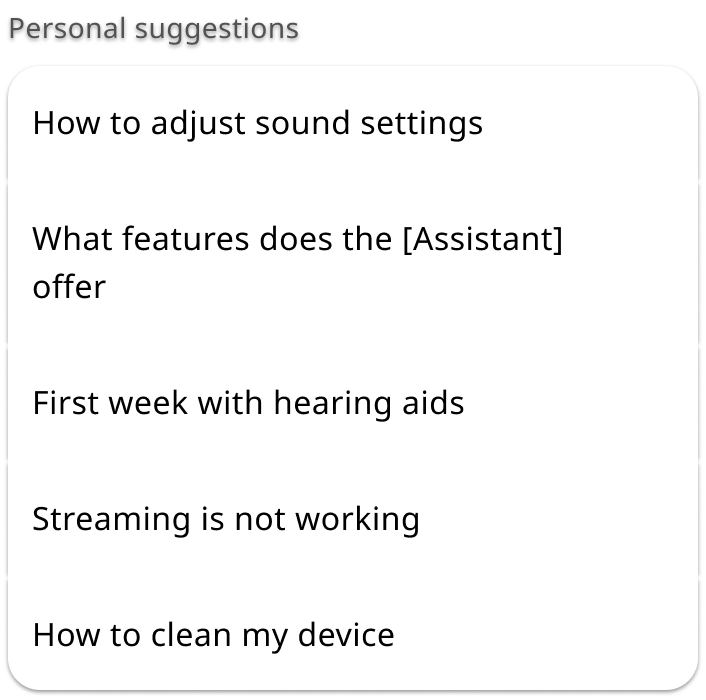 Personal suggestions

How to adjust sound settings

What features does the [Assistant] offer

First week with hearing aids

Streaming is not working

How to clean my device